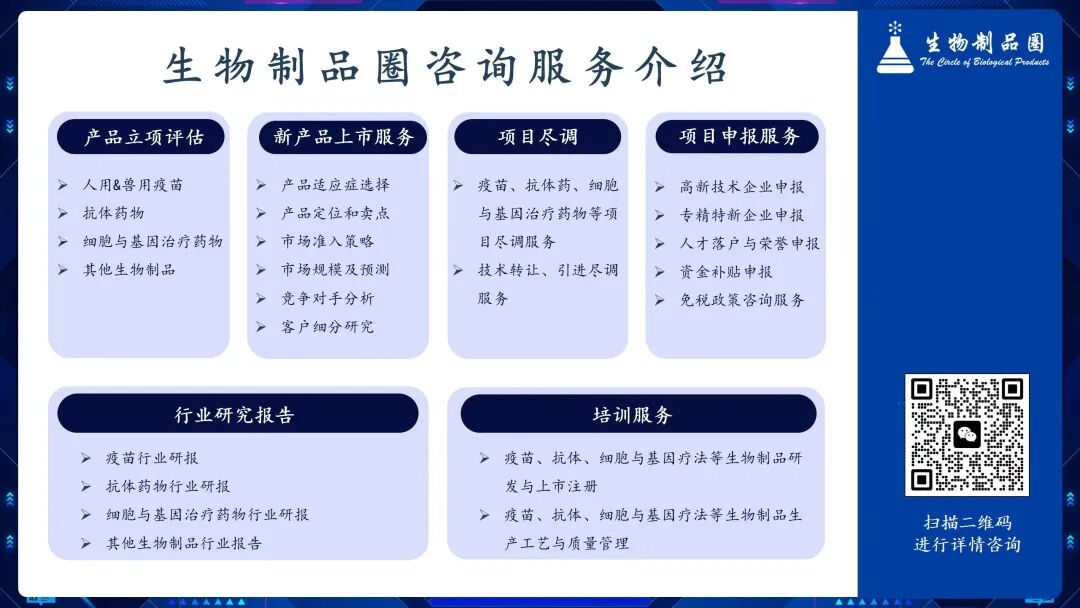 生物制品圈咨询服务介绍

生物制品圈
The Circle of Biological Products

产品立项评估
➢ 人用&兽用疫苗
➢ 抗体药物
➢ 细胞与基因治疗药物
➢ 其他生物制品

新产品上市服务
➢ 产品适应症选择
➢ 产品定位和卖点
➢ 市场准入策略
➢ 市场规模及预测
➢ 竞争对手分析
➢ 客户细分研究

项目尽调
➢ 疫苗、抗体药、细胞与基因治疗药物等项目尽调服务
➢ 技术转让、引进尽调服务

项目申报服务
➢ 高新技术企业申报
➢ 专精特新企业申报
➢ 人才落户与荣誉申报
➢ 资金补贴申报
➢ 免税政策咨询服务

行业研究报告
➢ 疫苗行业研报
➢ 抗体药物行业研报
➢ 细胞与基因治疗药物行业研报
➢ 其他生物制品行业报告

培训服务
➢ 疫苗、抗体、细胞与基因疗法等生物制品研发与上市注册
➢ 疫苗、抗体、细胞与基因疗法等生物制品生产工艺与质量管理

扫描二维码
进行详情咨询